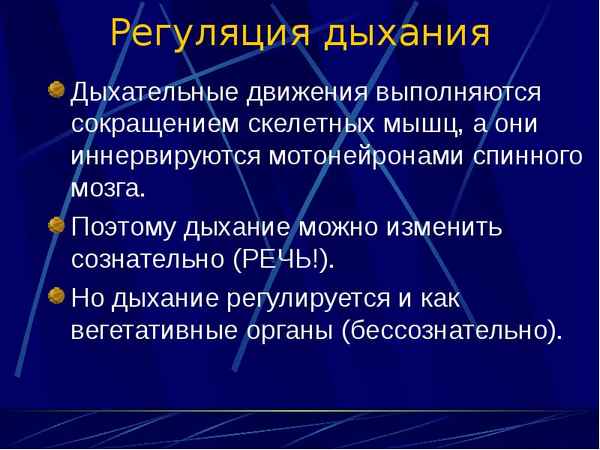 Регуляция дыхания

Дыхательные движения выполняются сокращением скелетных мышц, а они иннервируются мотонейронами спинного мозга.

Поэтому дыхание можно изменить сознательно (РЕЧЬ!).

Но дыхание регулируется и как вегетативные органы (бессознательно).